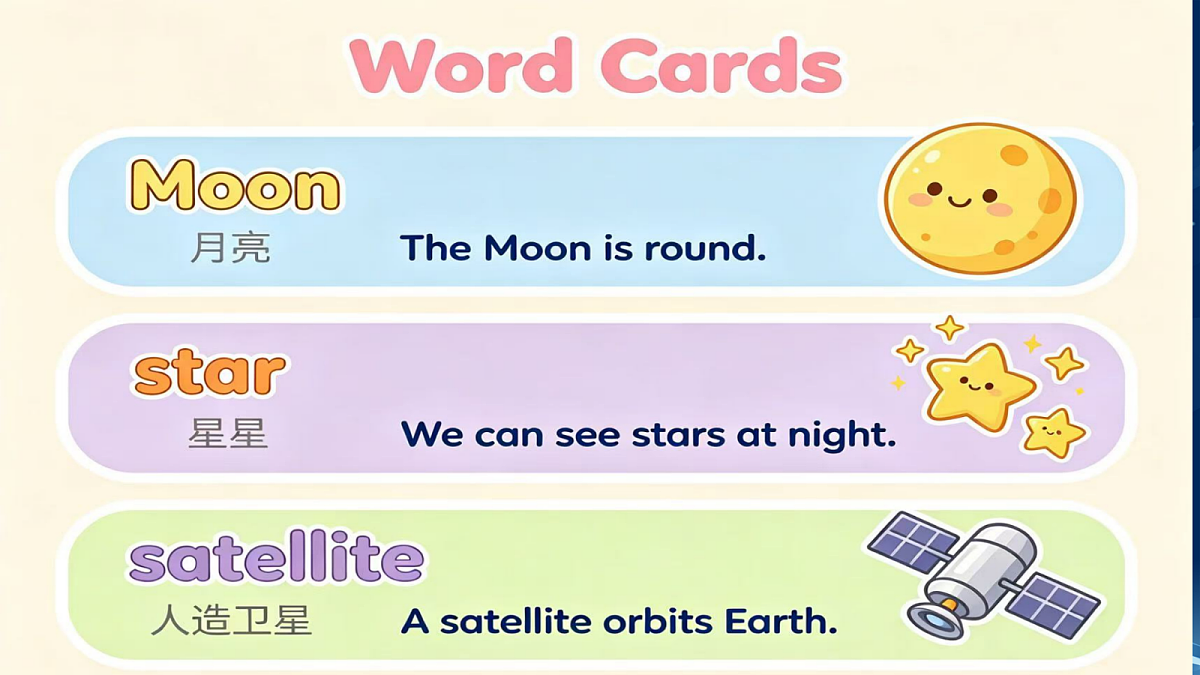 Word Cards

Moon
月亮
The Moon is round.

star
星星
We can see stars at night.

satellite
人造卫星
A satellite orbits Earth.